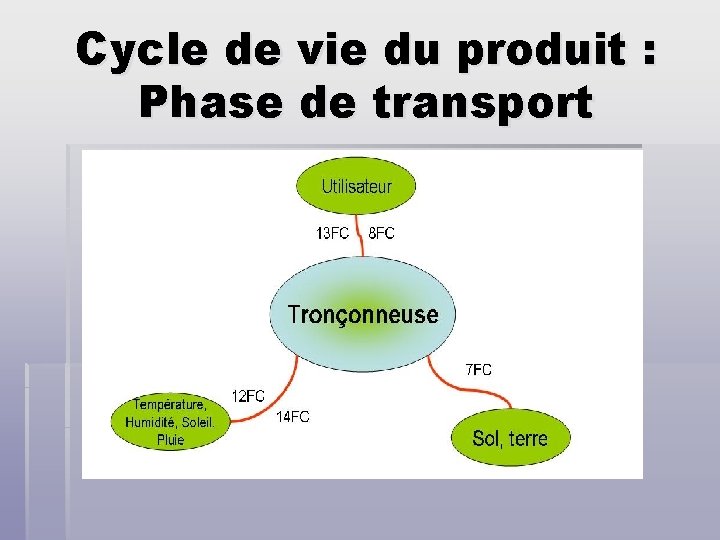 Cycle de vie du produit : Phase de transport

Utilisateur

13FC

8FC

Tronçonneuse

7FC

12FC

14FC

Température, Humidité, Soleil. Pluie

Sol, terre